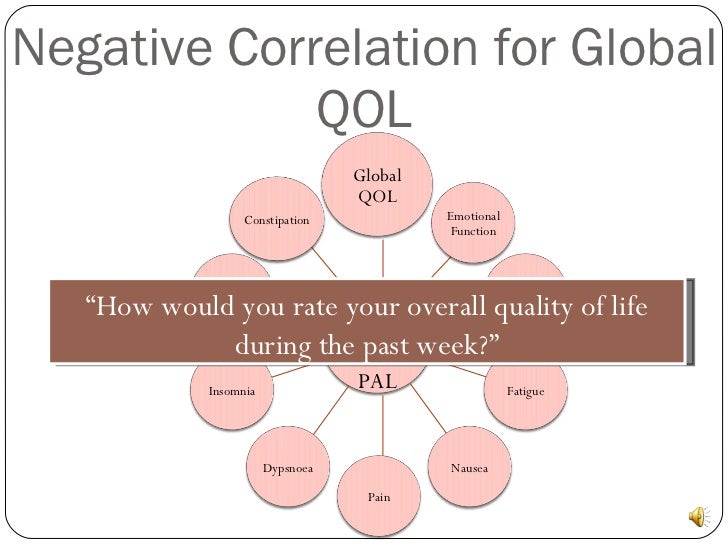 Negative Correlation for Global QOL

Global QOL

Constipation

Emotional Function

"How would you rate your overall quality of life during the past week?"

PAL

Insomnia

Fatigue

Dypsnoea

Nausea

Pain